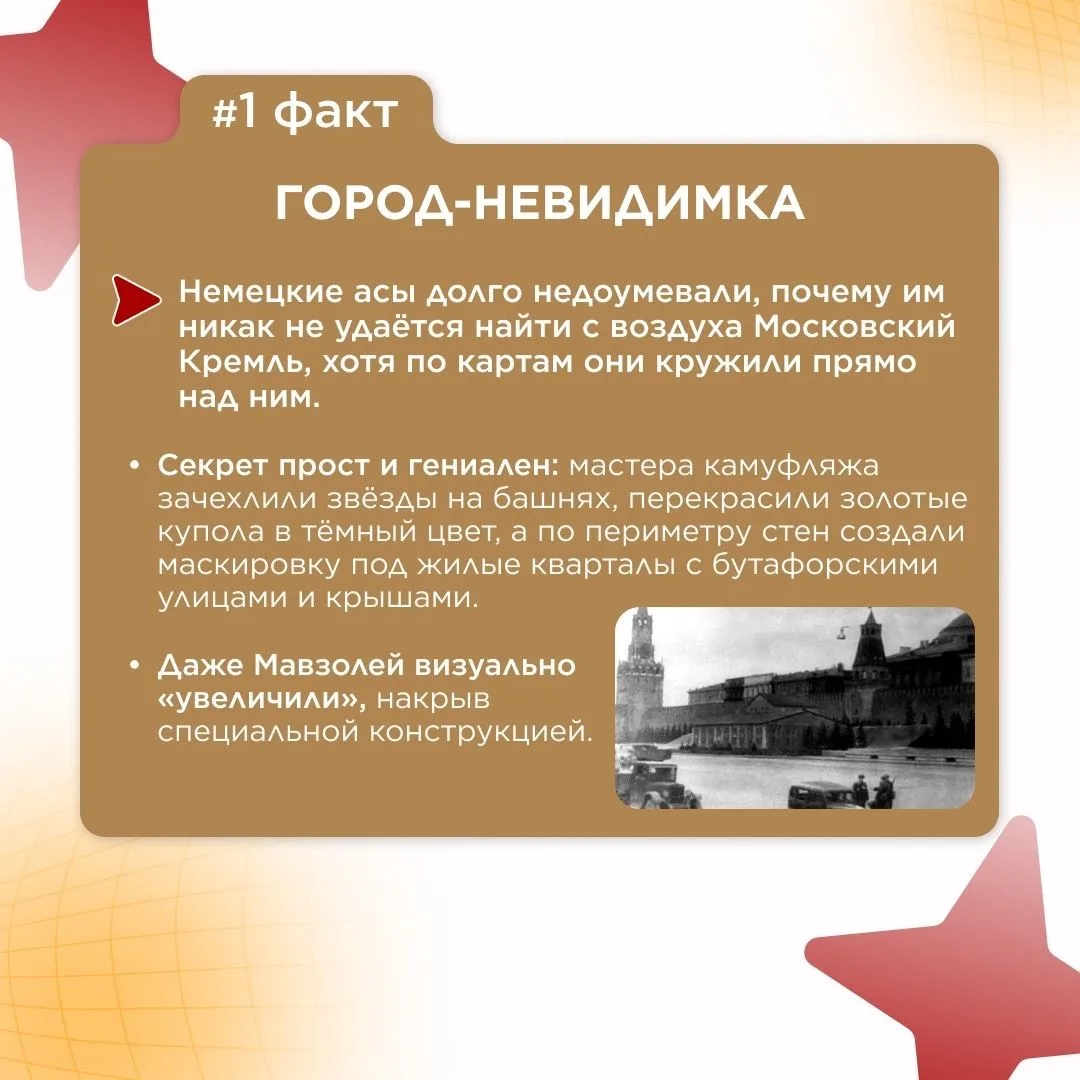 #1 факт

ГОРОД-НЕВИДИМКА

Немецкие асы долго недоумевали, почему им никак не удаётся найти с воздуха Московский Кремль, хотя по картам они кружили прямо над ним.

• Секрет прост и гениален: мастера камуфляжа зачехлили звёзды на башнях, перекрасили золотые купола в тёмный цвет, а по периметру стен создали маскировку под жилые кварталы с бутафорскими улицами и крышами.

• Даже Мавзолей визуально «увеличили», накрыв специальной конструкцией.